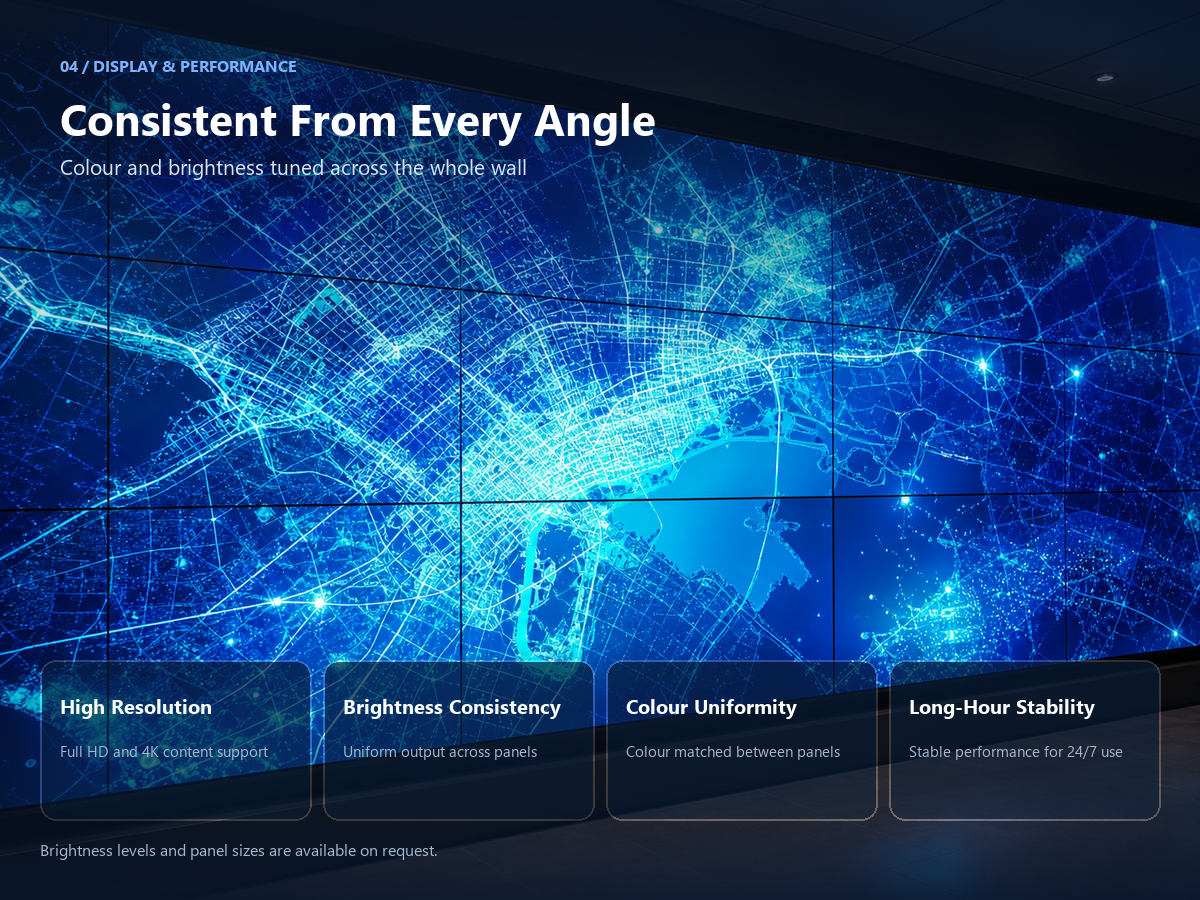 04 / DISPLAY & PERFORMANCE

Consistent From Every Angle

Colour and brightness tuned across the whole wall

High Resolution

Full HD and 4K content support

Brightness Consistency

Uniform output across panels

Colour Uniformity

Colour matched between panels

Long-Hour Stability

Stable performance for 24/7 use

Brightness levels and panel sizes are available on request.